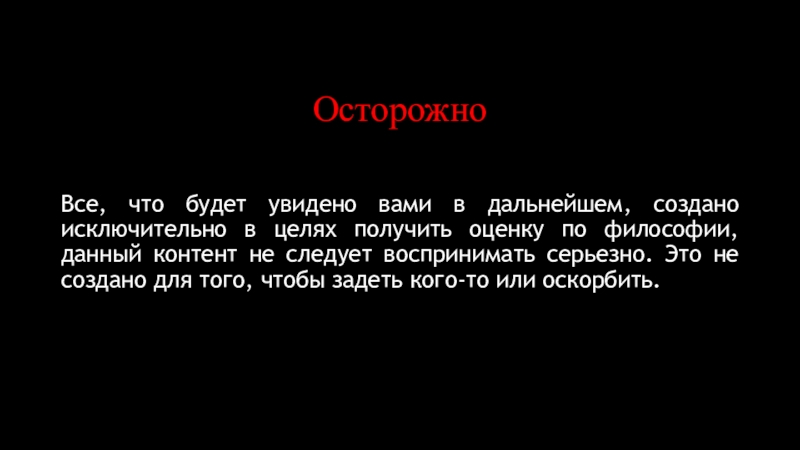 Осторожно

Все, что будет увидено вами в дальнейшем, создано исключительно в целях получить оценку по философии, данный контент не следует воспринимать серьезно. Это не создано для того, чтобы задеть кого-то или оскорбить.